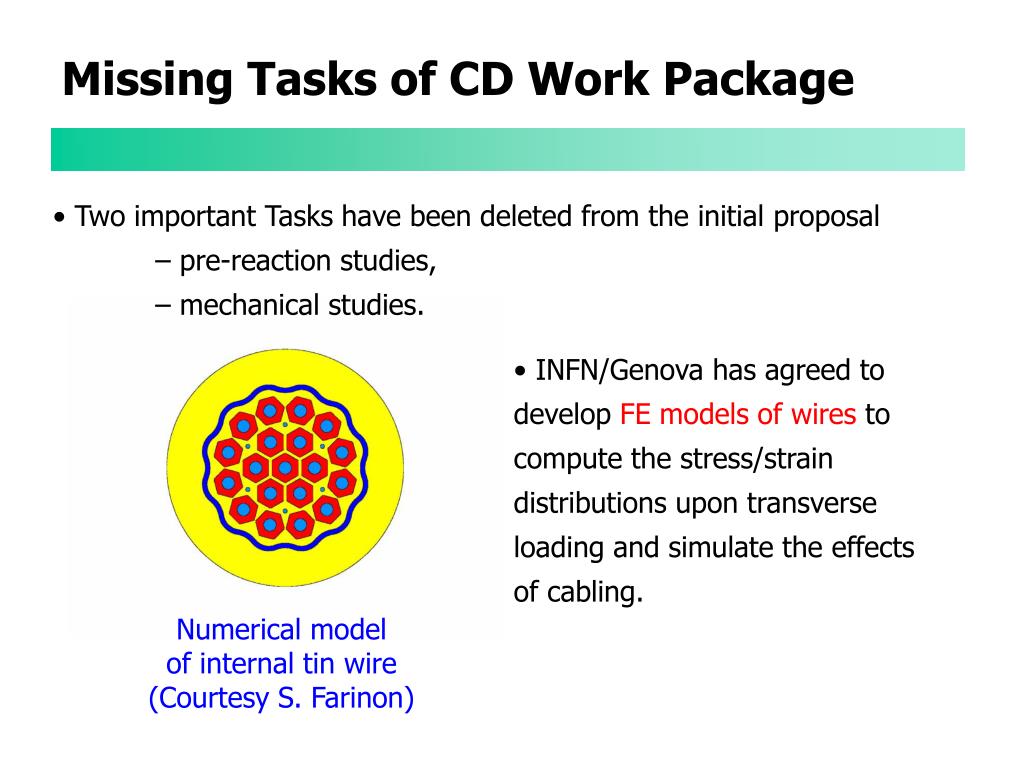 Missing Tasks of CD Work Package

• Two important Tasks have been deleted from the initial proposal

– pre-reaction studies,

– mechanical studies.

• INFN/Genova has agreed to develop FE models of wires to compute the stress/strain distributions upon transverse loading and simulate the effects of cabling.

Numerical model of internal tin wire (Courtesy S. Farinon)